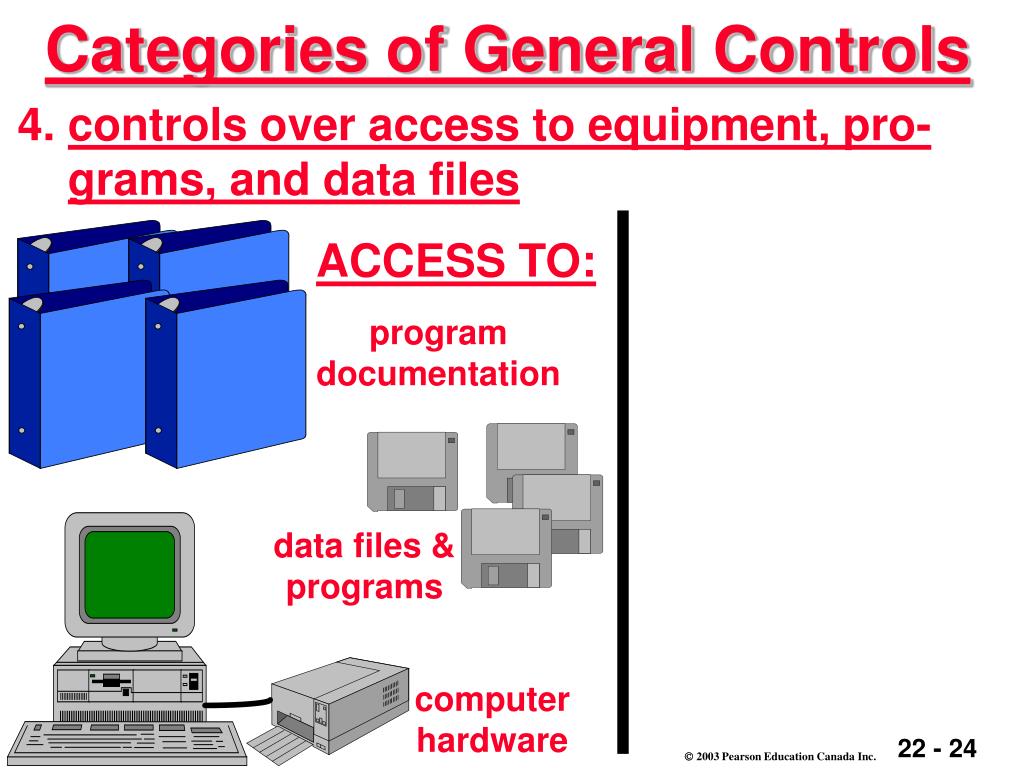 Categories of General Controls

4. controls over access to equipment, programs, and data files

ACCESS TO:

program documentation

data files & programs

computer hardware

© 2003 Pearson Education Canada Inc.

22 - 24